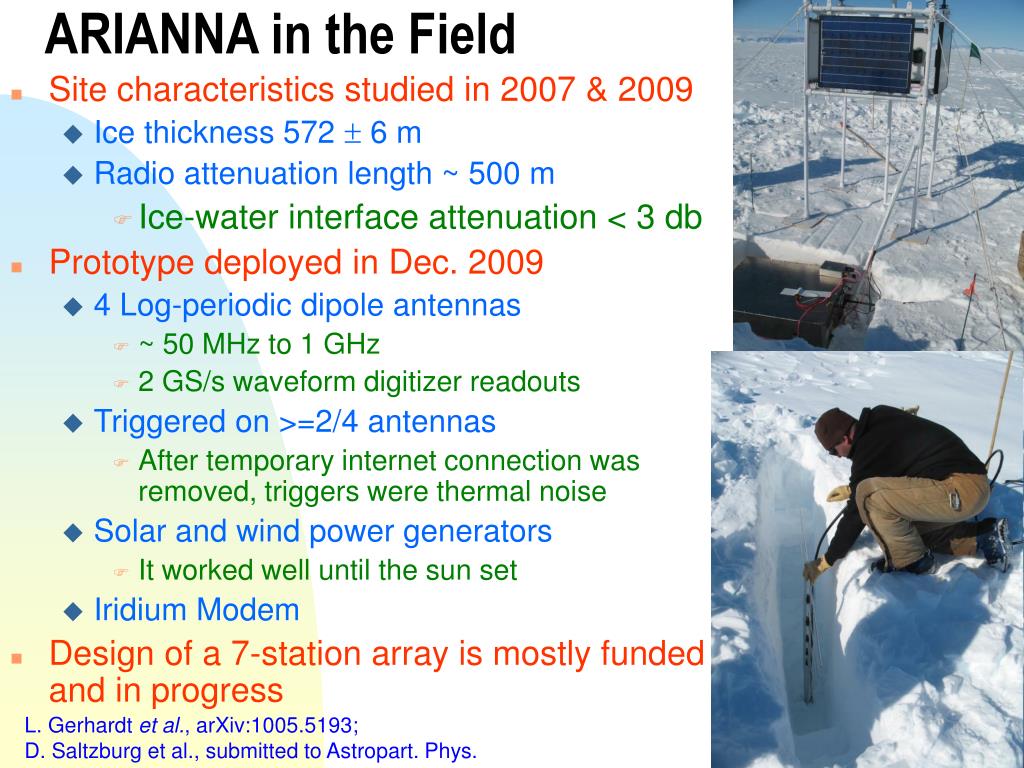 ARIANNA in the Field

Site characteristics studied in 2007 & 2009

Ice thickness 572 $\pm$ 6 m

Radio attenuation length ~ 500 m

Ice-water interface attenuation < 3 db

Prototype deployed in Dec. 2009

4 Log-periodic dipole antennas

~ 50 MHz to 1 GHz

2 GS/s waveform digitizer readouts

Triggered on >=2/4 antennas

After temporary internet connection was removed, triggers were thermal noise

Solar and wind power generators

It worked well until the sun set

Iridium Modem

Design of a 7-station array is mostly funded and in progress

L. Gerhardt et al., arXiv:1005.5193;
D. Saltzburg et al., submitted to Astropart. Phys.